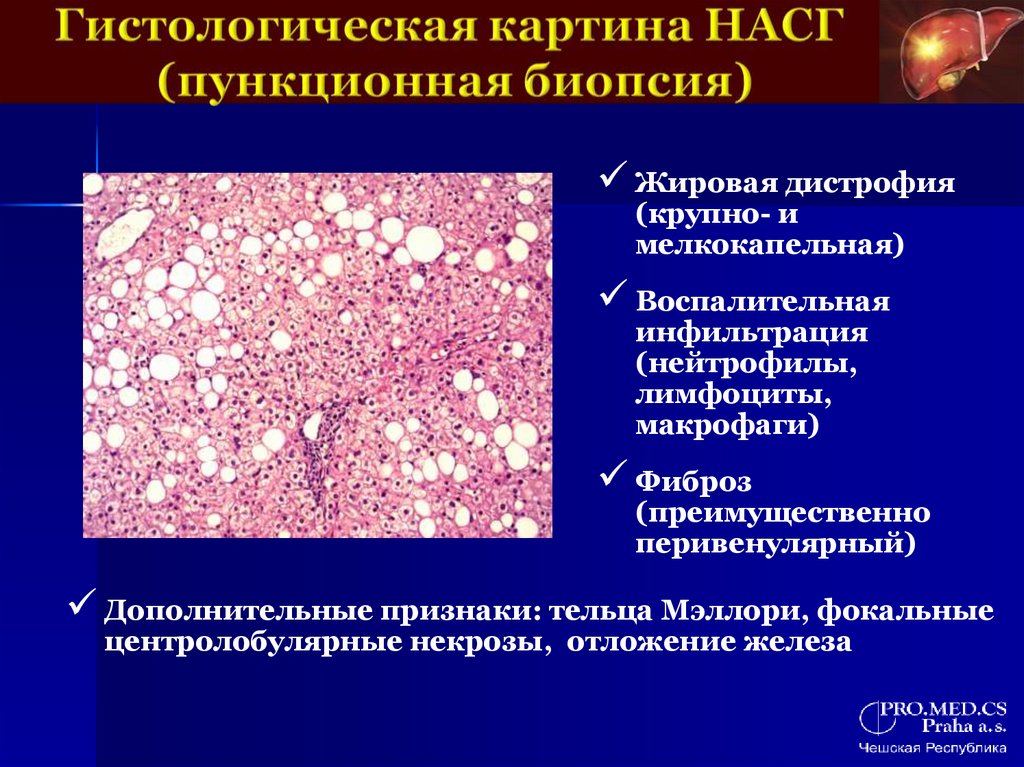 Гистологическая картина НАСГ (пункционная биопсия)

✓ Жировая дистрофия (крупно- и мелкокапельная)

✓ Воспалительная инфильтрация (нейтрофилы, лимфоциты, макрофаги)

✓ Фиброз (преимущественно перивенулярный)

✓ Дополнительные признаки: тельца Мэллори, фокальные центролобулярные некрозы, отложение железа

PRO.MED.CS
Praha a.s.
Чешская Республика